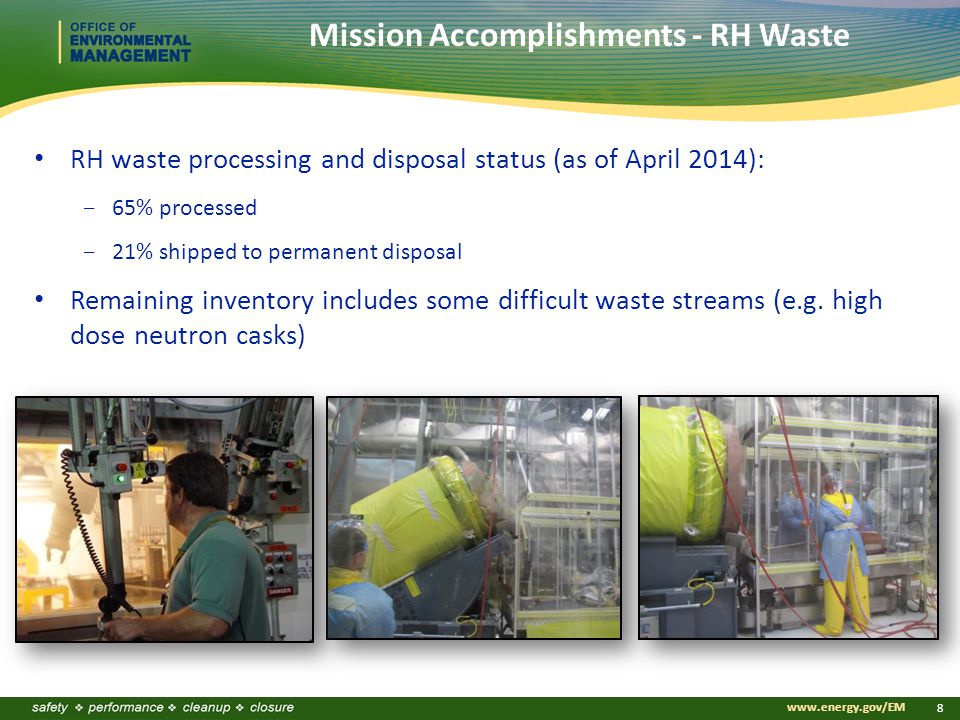 OFFICE OF
ENVIRONMENTAL
MANAGEMENT

Mission Accomplishments - RH Waste

• RH waste processing and disposal status (as of April 2014):
– 65% processed
– 21% shipped to permanent disposal

• Remaining inventory includes some difficult waste streams (e.g. high dose neutron casks)

DANGER

safety ❖ performance ❖ cleanup ❖ closure

www.energy.gov/EM 8